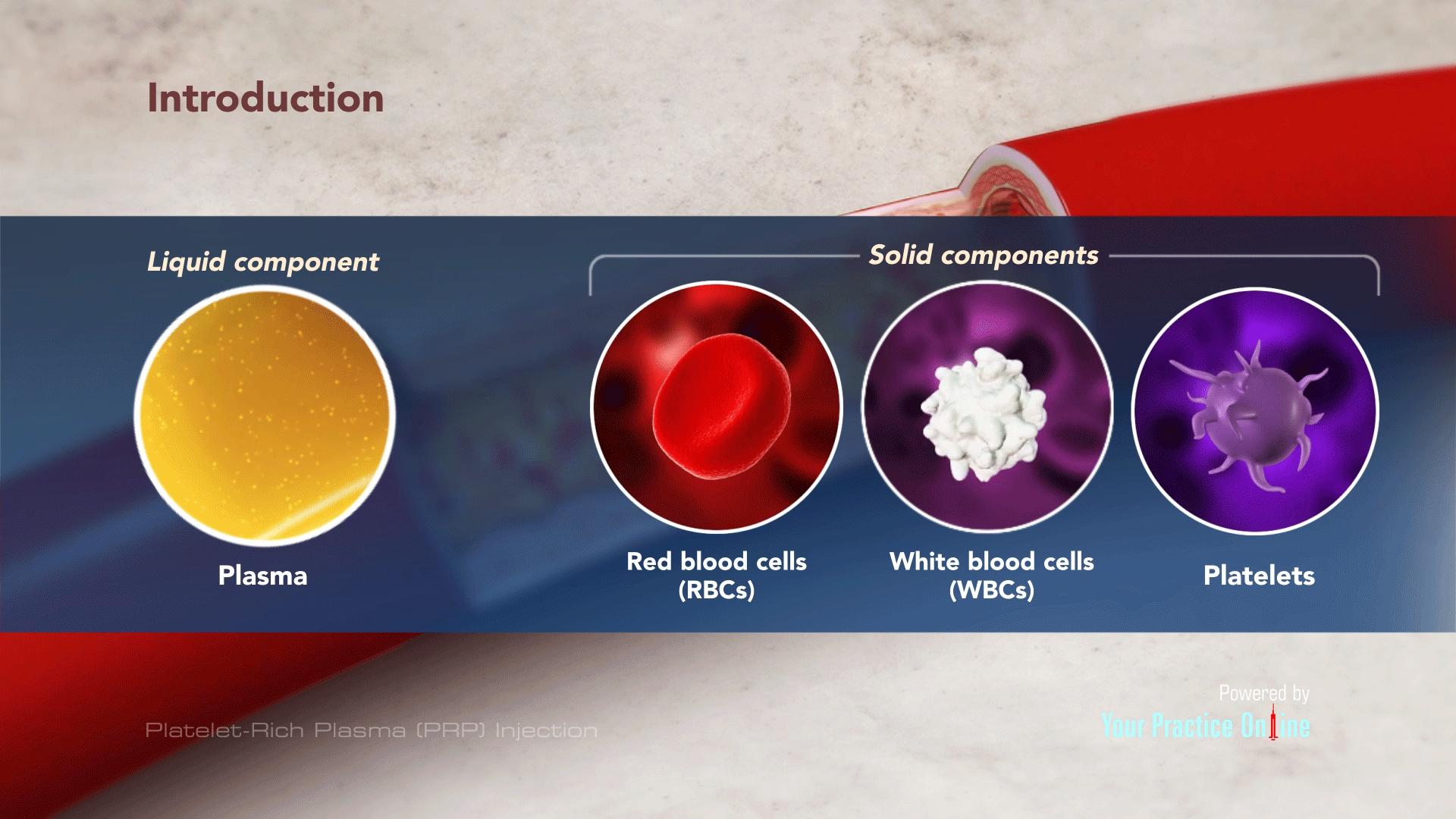 Introduction

Liquid component

Solid components

Plasma

Red blood cells (RBCs)

White blood cells (WBCs)

Platelets

Platelet-Rich Plasma (PRP) Injection

Powered by
Your Practice Online